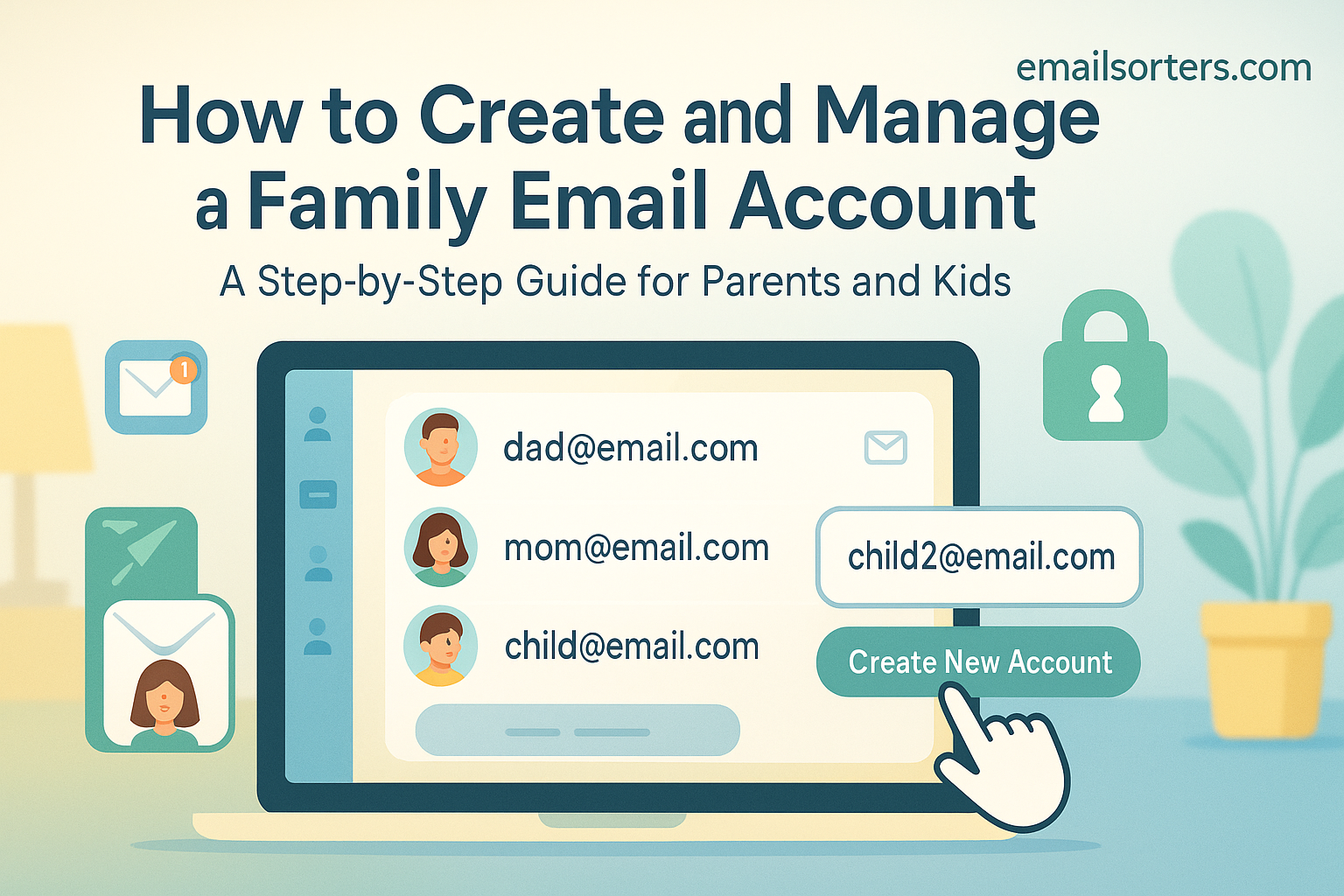 emailsorters.com

How to Create and Manage a Family Email Account

A Step-by-Step Guide for Parents and Kids

1

dad@email.com

mom@email.com

child@email.com

child2@email.com

Create New Account